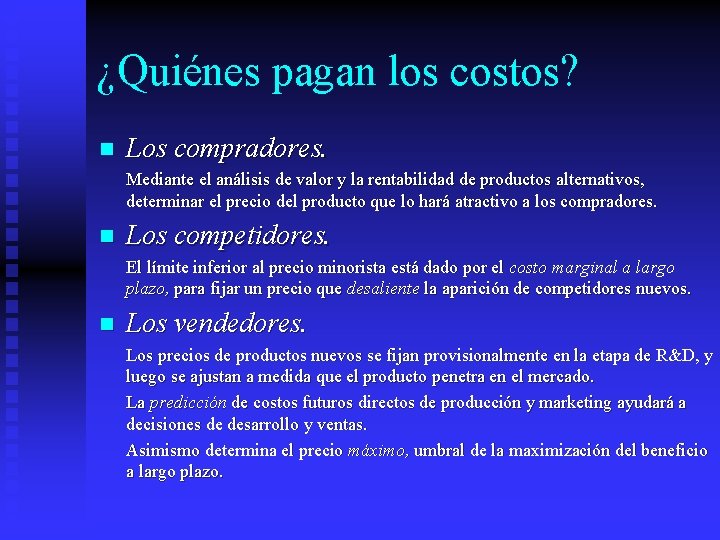 ¿Quiénes pagan los costos?

Los compradores.

Mediante el análisis de valor y la rentabilidad de productos alternativos, determinar el precio del producto que lo hará atractivo a los compradores.

Los competidores.

El límite inferior al precio minorista está dado por el costo marginal a largo plazo, para fijar un precio que desaliente la aparición de competidores nuevos.

Los vendedores.

Los precios de productos nuevos se fijan provisionalmente en la etapa de R&D, y luego se ajustan a medida que el producto penetra en el mercado.

La predicción de costos futuros directos de producción y marketing ayudará a decisiones de desarrollo y ventas.

Asimismo determina el precio máximo, umbral de la maximización del beneficio a largo plazo.